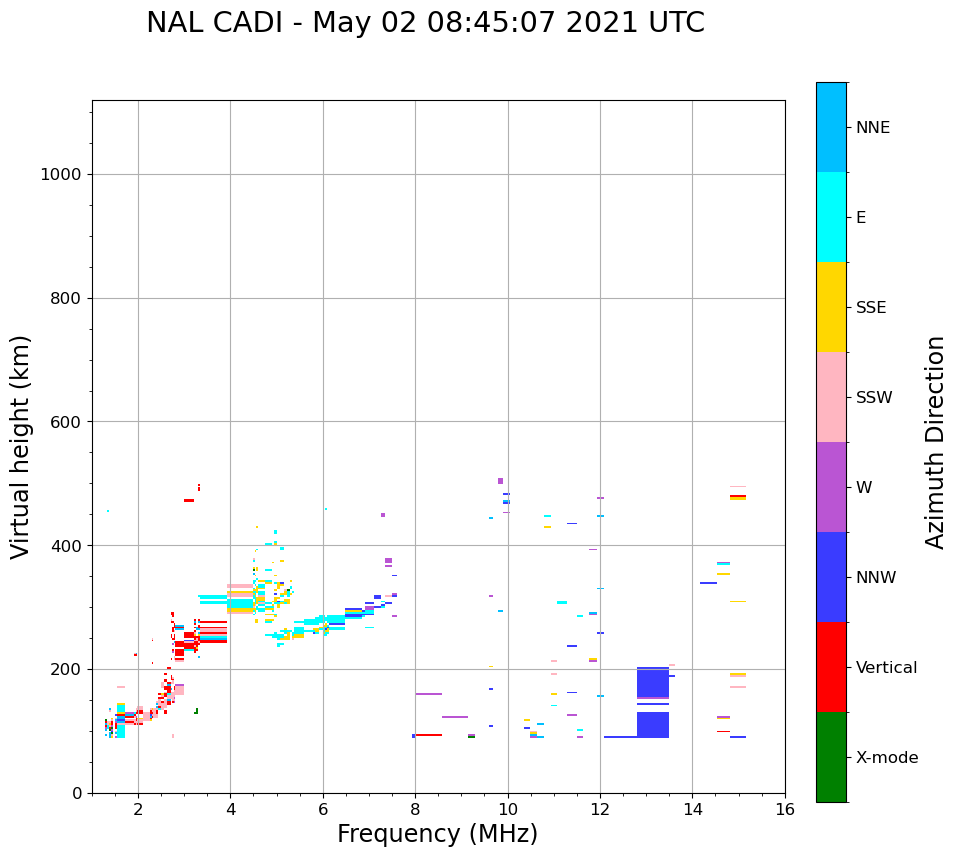 NAL CADI - May 02 08:45:07 2021 UTC

Virtual height (km)

1000
800
600
400
200
0

2
4
6
8
10
12
14
16

Frequency (MHz)

NNE
E
SSE
SSW
W
NNW
Vertical
X-mode

Azimuth Direction